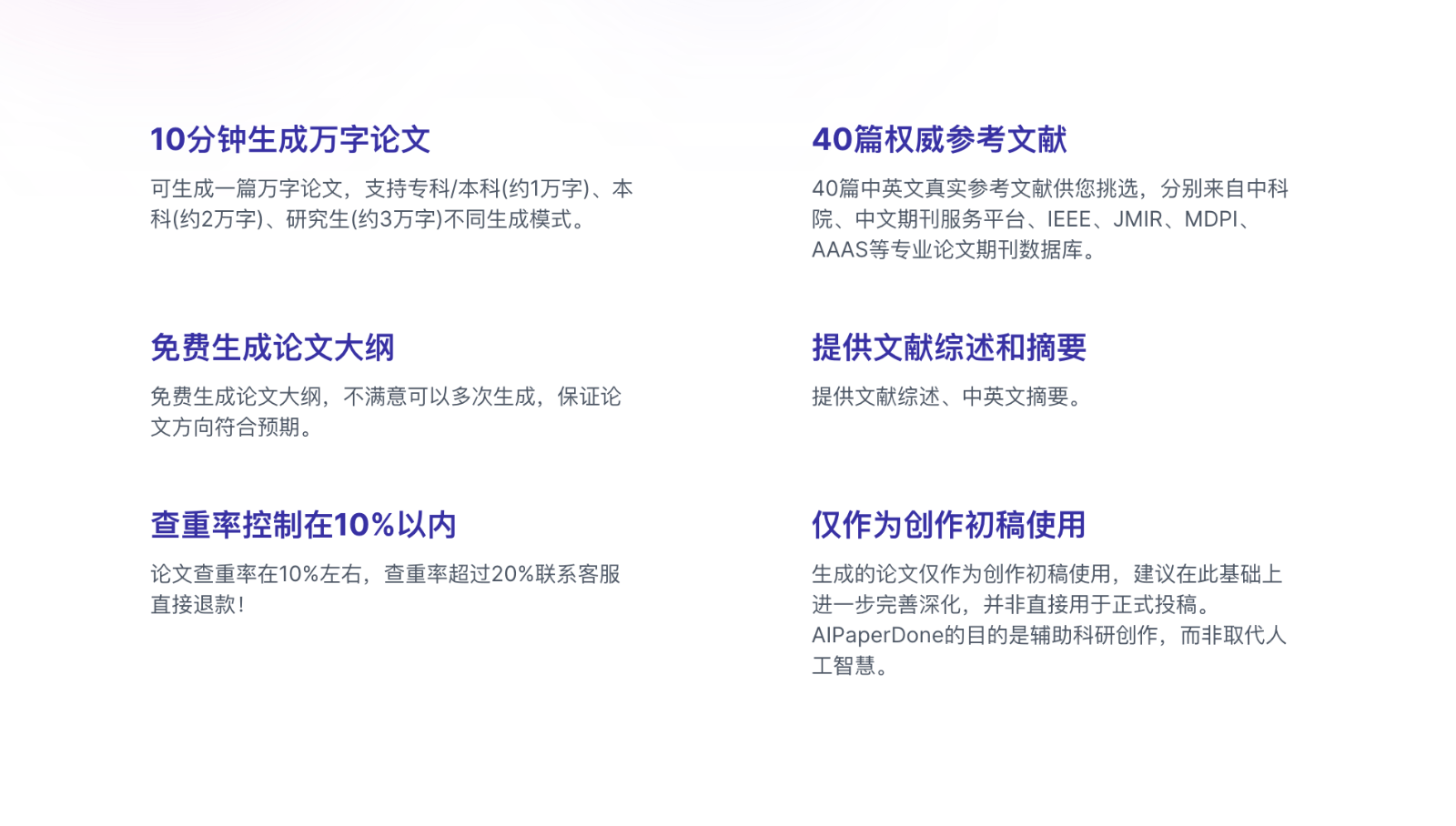 10分钟生成万字论文

可生成一篇万字论文，支持专科/本科(约1万字)、本科(约2万字)、研究生(约3万字)不同生成模式。

免费生成论文大纲

免费生成论文大纲，不满意可以多次生成，保证论文方向符合预期。

查重率控制在10%以内

论文查重率在10%左右，查重率超过20%联系客服直接退款!

40篇权威参考文献

40篇中英文真实参考文献供您挑选，分别来自中科院、中文期刊服务平台、IEEE、JMIR、MDPI、AAAS等专业论文期刊数据库。

提供文献综述和摘要

提供文献综述、中英文摘要。

仅作为创作初稿使用

生成的论文仅作为创作初稿使用，建议在此基础上进一步完善深化，并非直接用于正式投稿。AIPaperDone的目的是辅助科研创作，而非取代人工智慧。